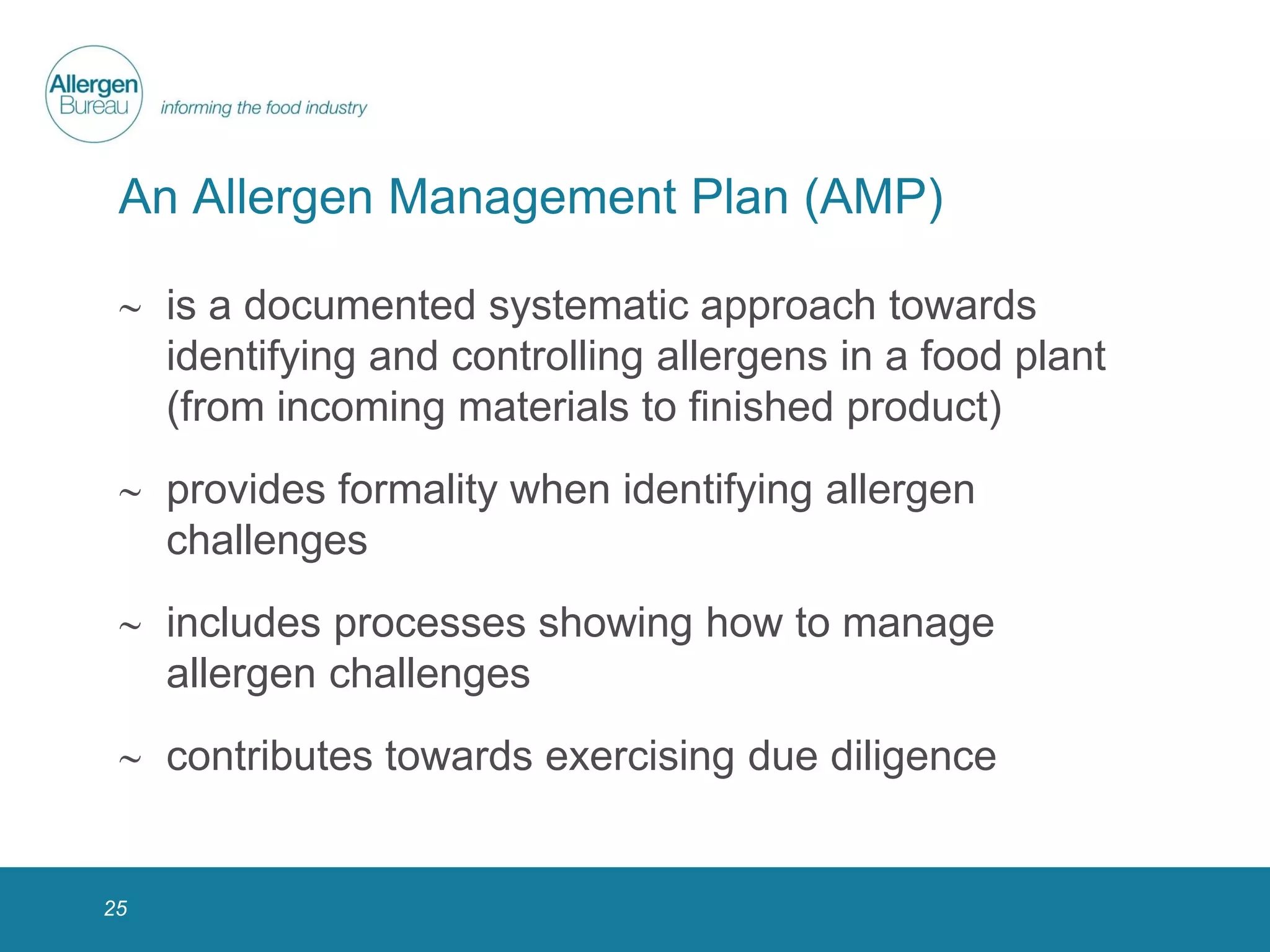 Allergen Bureau informing the food industry

An Allergen Management Plan (AMP)

~ is a documented systematic approach towards identifying and controlling allergens in a food plant (from incoming materials to finished product)

~ provides formality when identifying allergen challenges

~ includes processes showing how to manage allergen challenges

~ contributes towards exercising due diligence

25